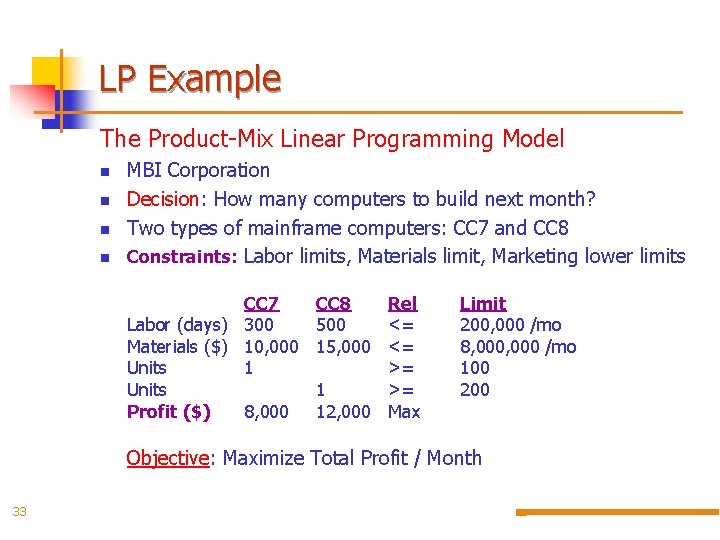 LP Example

The Product-Mix Linear Programming Model

- MBI Corporation
- Decision: How many computers to build next month?
- Two types of mainframe computers: CC7 and CC8
- Constraints: Labor limits, Materials limit, Marketing lower limits

| | CC7 | CC8 | Rel | Limit |
|---|---|---|---|---|
| Labor (days) | 300 | 500 | <= | 200,000 /mo |
| Materials ($) | 10,000 | 15,000 | <= | 8,000,000 /mo |
| Units | 1 | | >= | 100 |
| Units | | 1 | >= | 200 |
| Profit ($) | 8,000 | 12,000 | Max | |

Objective: Maximize Total Profit / Month

33